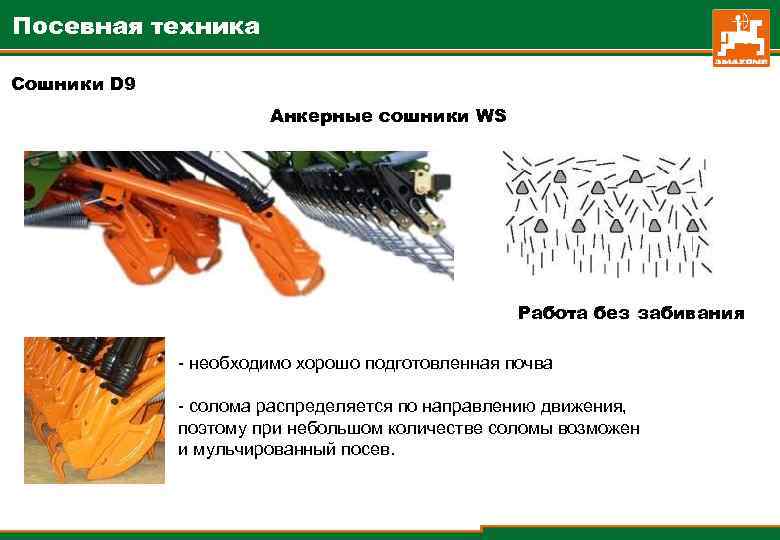 Посевная техника

AMAZONE

Сошники D9

Анкерные сошники WS

Работа без забивания

- необходимо хорошо подготовленная почва

- солома распределяется по направлению движения, поэтому при небольшом количестве соломы возможен и мульчированный посев.